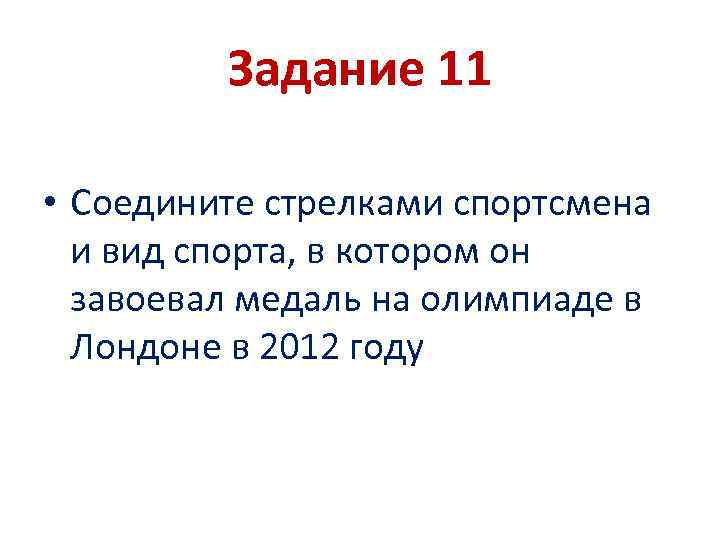 Задание 11

• Соедините стрелками спортсмена и вид спорта, в котором он завоевал медаль на олимпиаде в Лондоне в 2012 году